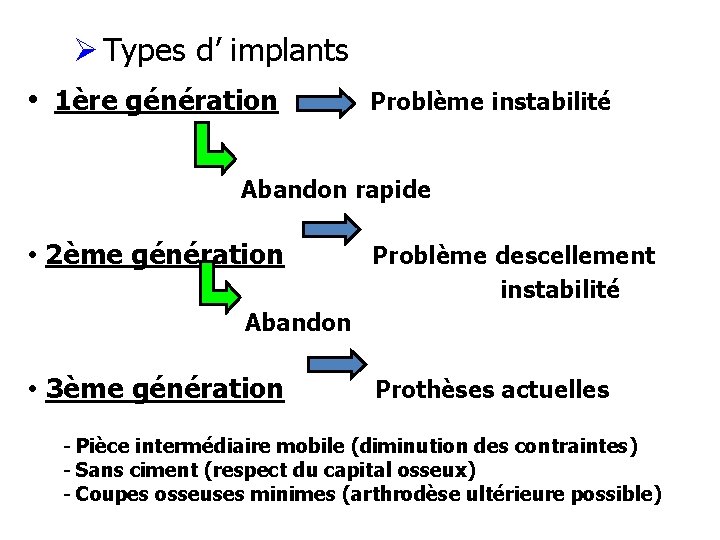 ➢ Types d' implants

• 1ère génération Problème instabilité

Abandon rapide

• 2ème génération Problème descellement instabilité

Abandon

• 3ème génération Prothèses actuelles

- Pièce intermédiaire mobile (diminution des contraintes)
- Sans ciment (respect du capital osseux)
- Coupes osseuses minimes (arthrodèse ultérieure possible)